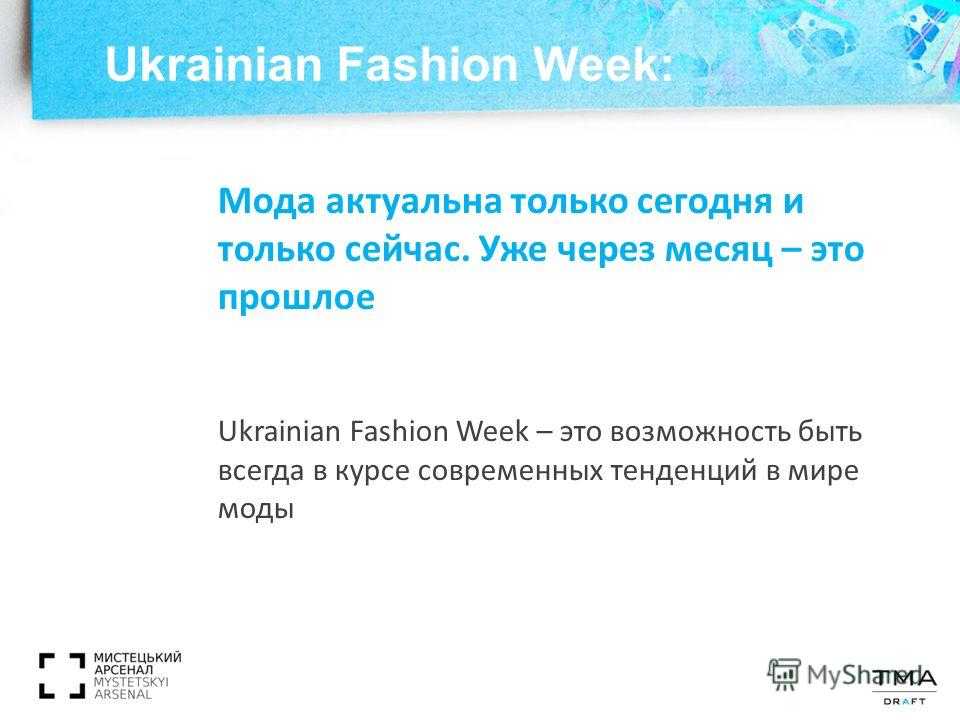 Ukrainian Fashion Week:

Мода актуальна только сегодня и только сейчас. Уже через месяц – это прошлое

Ukrainian Fashion Week – это возможность быть всегда в курсе современных тенденций в мире моды

МИСТЕЦЬКИЙ АРСЕНАЛ MYSTETSKYI ARSENAL

MyShared

TMA DRAFT